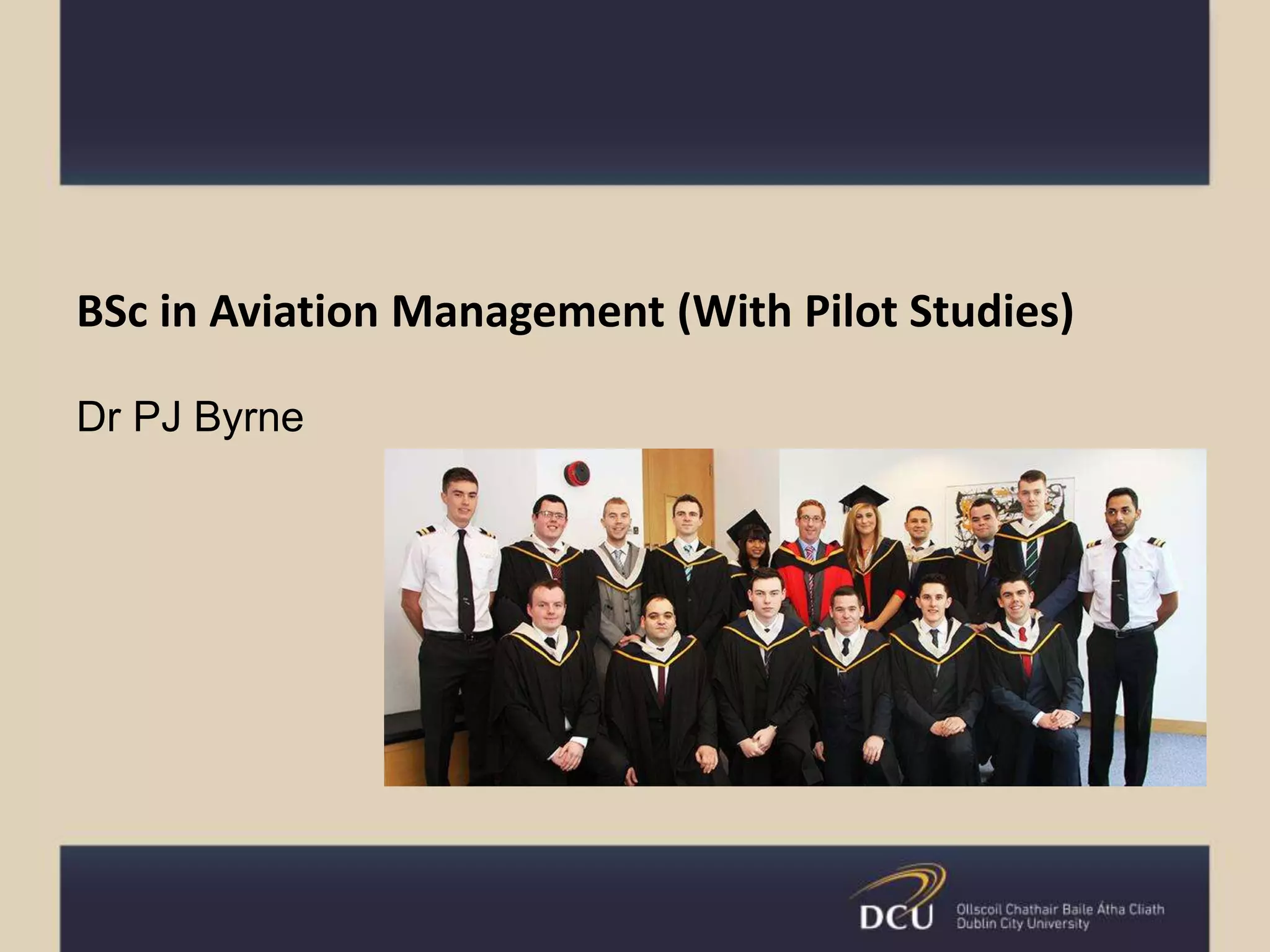 BSc in Aviation Management (With Pilot Studies)

Dr PJ Byrne

DCU Ollscoil Chathair Baile Átha Cliath
Dublin City University